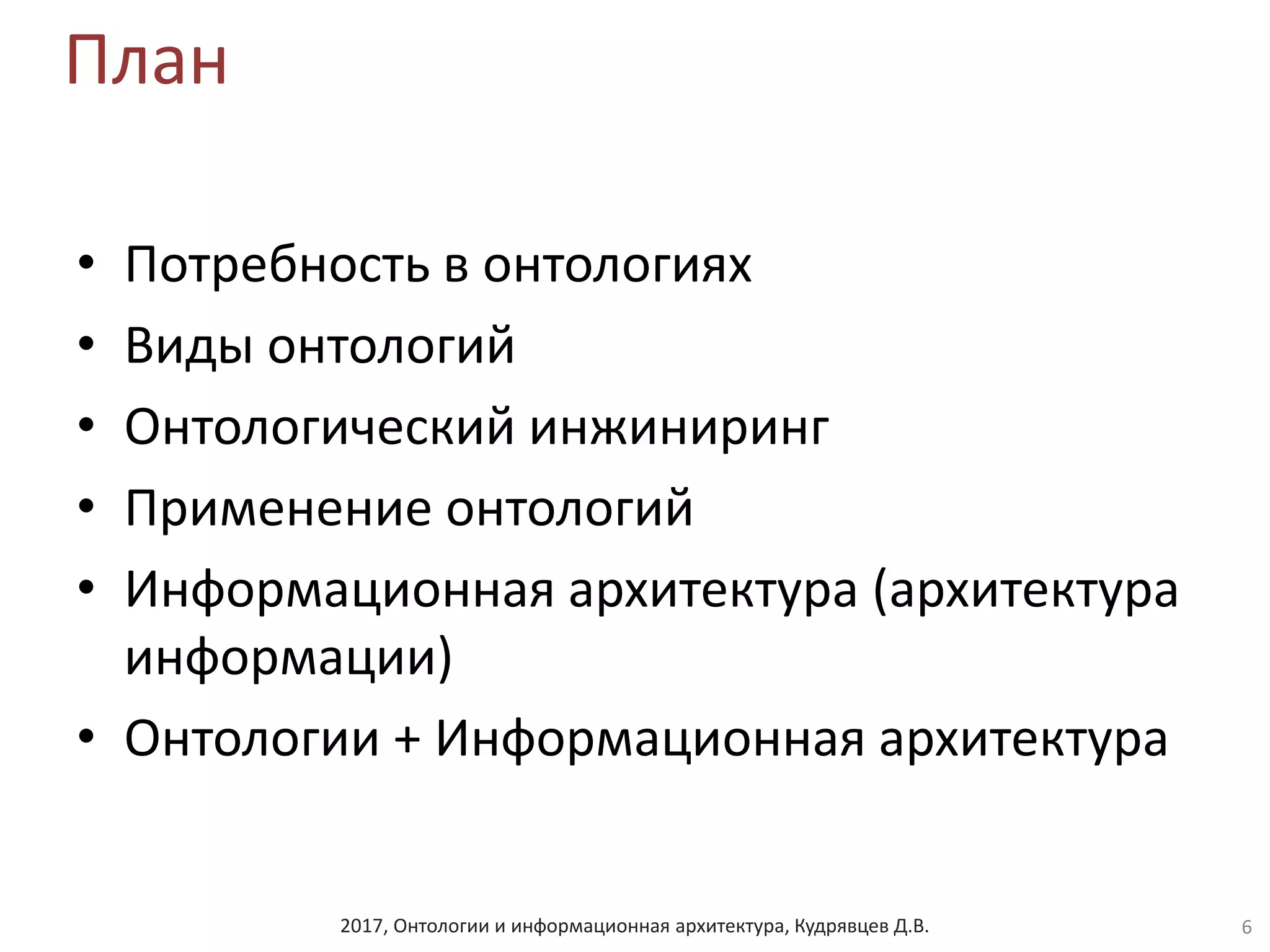 План

• Потребность в онтологиях
• Виды онтологий
• Онтологический инжиниринг
• Применение онтологий
• Информационная архитектура (архитектура информации)
• Онтологии + Информационная архитектура

2017, Онтологии и информационная архитектура, Кудрявцев Д.В.

6